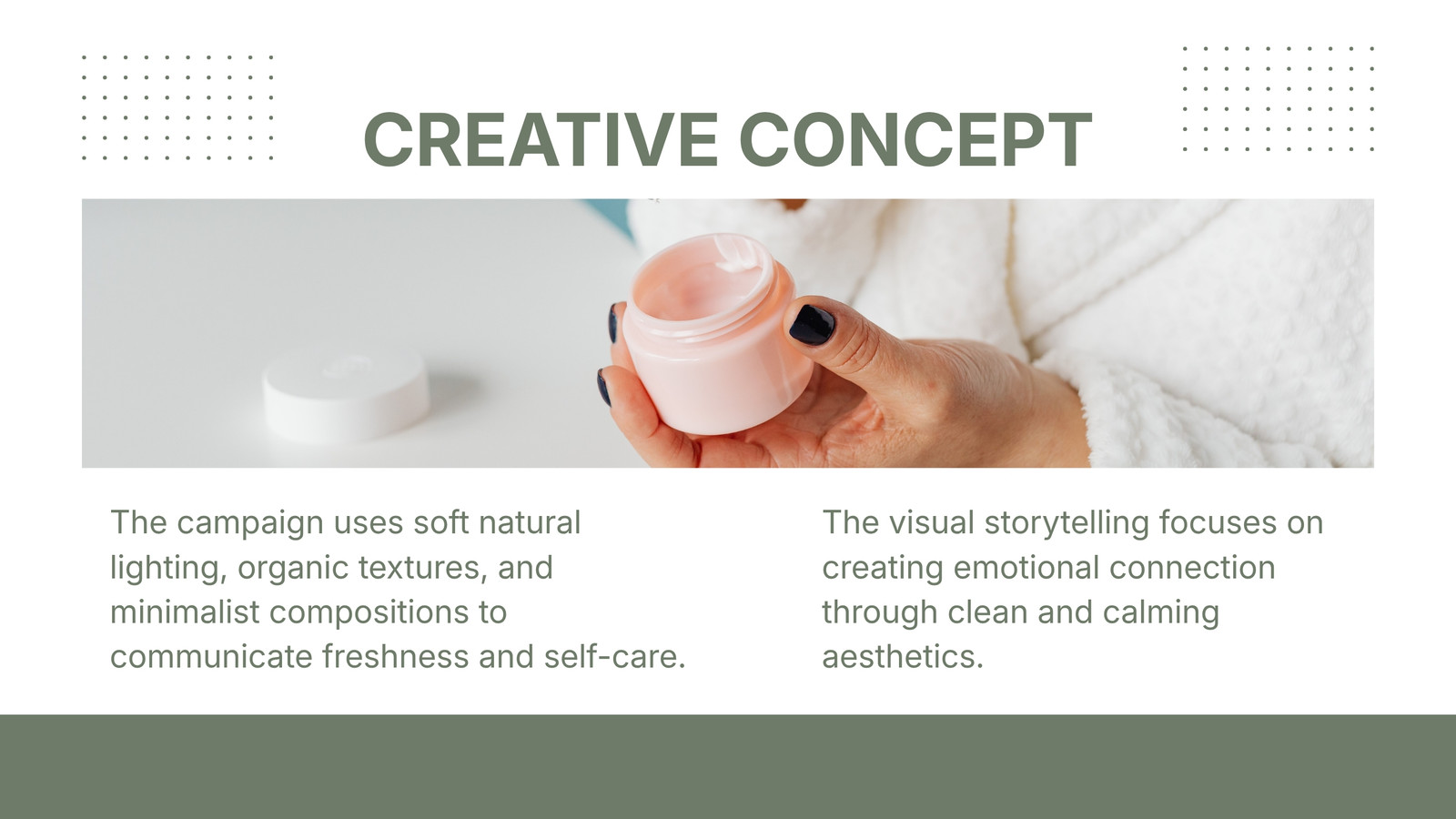 CREATIVE CONCEPT

The campaign uses soft natural lighting, organic textures, and minimalist compositions to communicate freshness and self-care.

The visual storytelling focuses on creating emotional connection through clean and calming aesthetics.